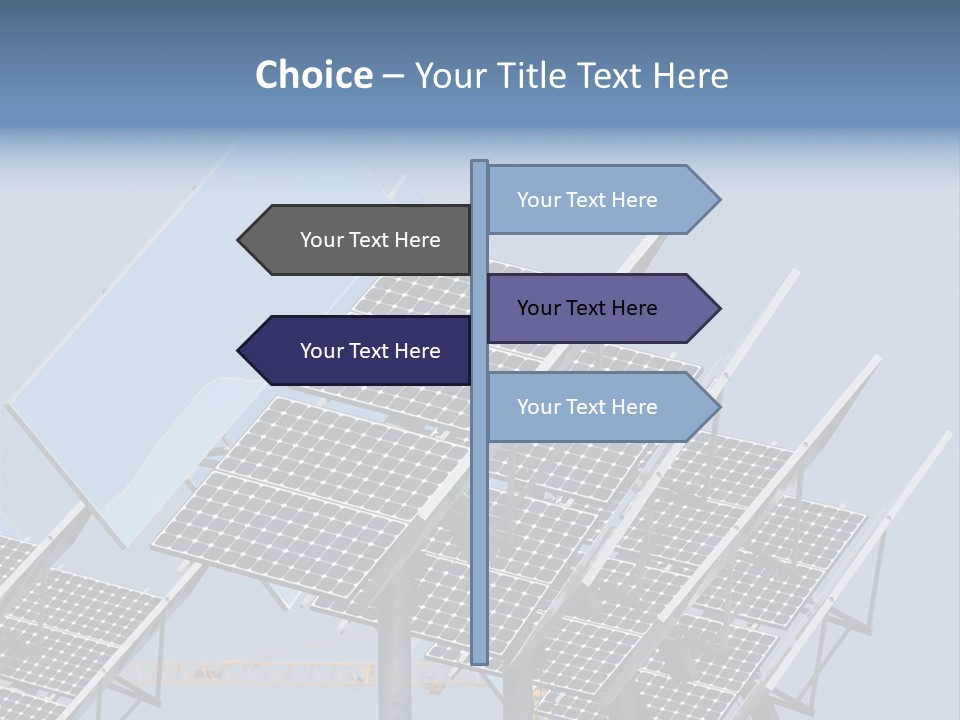 Choice – Your Title Text Here

Your Text Here

Your Text Here

Your Text Here

Your Text Here

Your Text Here